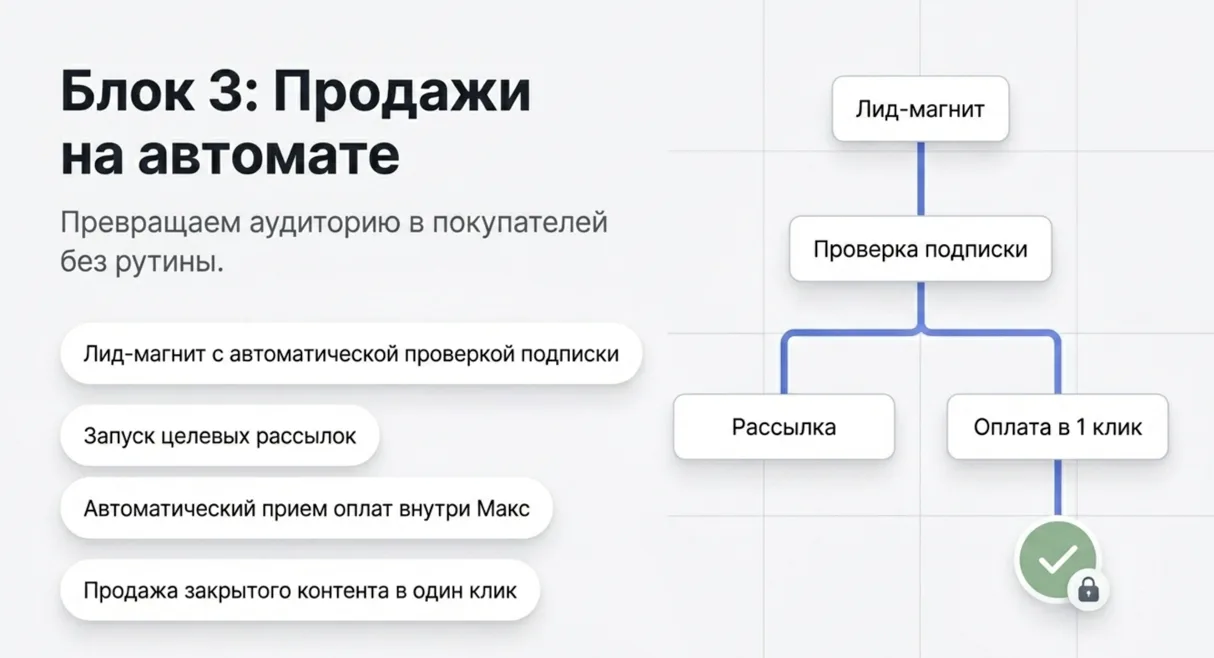 Блок 3: Продажи на автомате

Превращаем аудиторию в покупателей без рутины.

Лид-магнит с автоматической проверкой подписки

Запуск целевых рассылок

Автоматический прием оплат внутри Макс

Продажа закрытого контента в один клик

Лид-магнит

Проверка подписки

Рассылка

Оплата в 1 клик